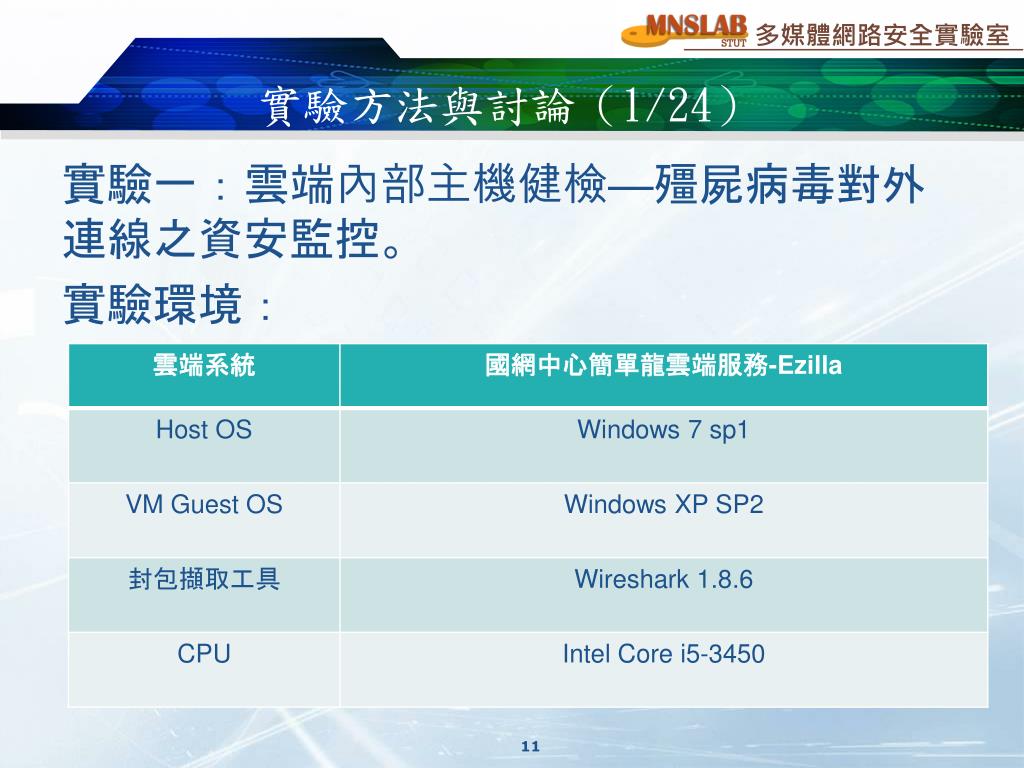 MNSLAB STUT 多媒體網路安全實驗室

實驗方法與討論 (1/24)

實驗一：雲端內部主機健檢—殭屍病毒對外連線之資安監控。

實驗環境：

| 雲端系統 | 國網中心簡單龍雲端服務-Ezilla |
|---|---|
| Host OS | Windows 7 sp1 |
| VM Guest OS | Windows XP SP2 |
| 封包擷取工具 | Wireshark 1.8.6 |
| CPU | Intel Core i5-3450 |

11